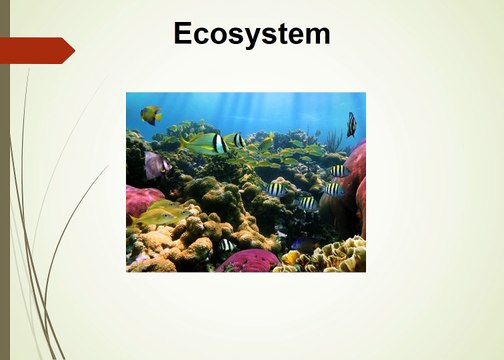 Ecosystem